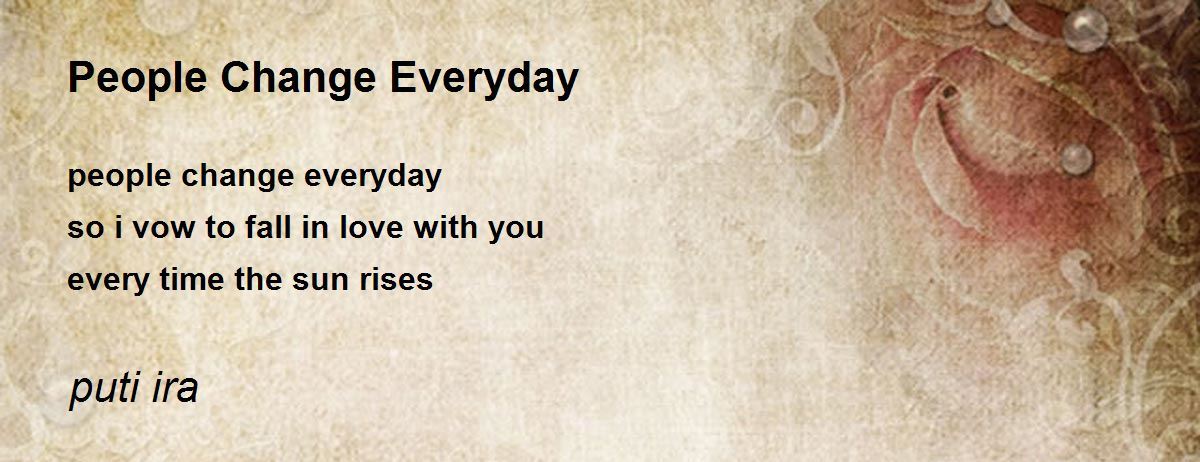 People Change Everyday

people change everyday
so i vow to fall in love with you
every time the sun rises

puti ira